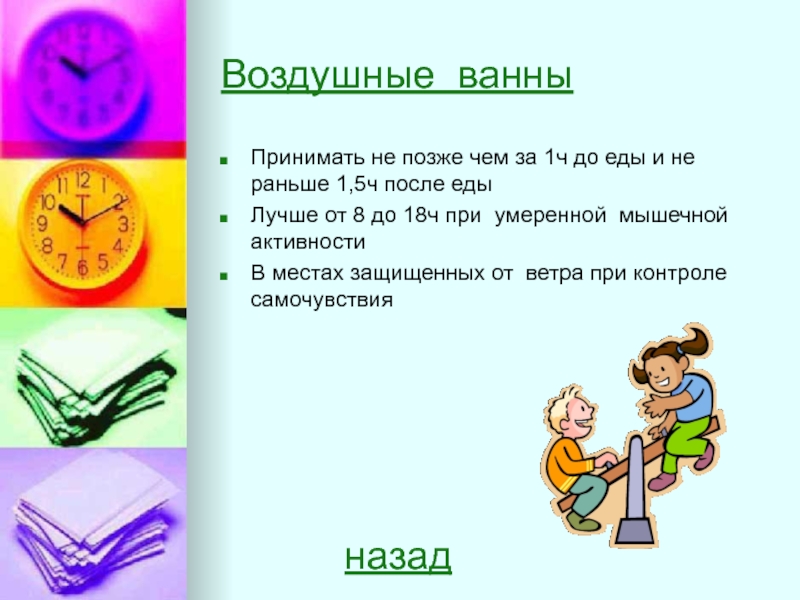 Воздушные ванны

Принимать не позже чем за 1ч до еды и не раньше 1,5ч после еды

Лучше от 8 до 18ч при умеренной мышечной активности

В местах защищенных от ветра при контроле самочувствия

назад